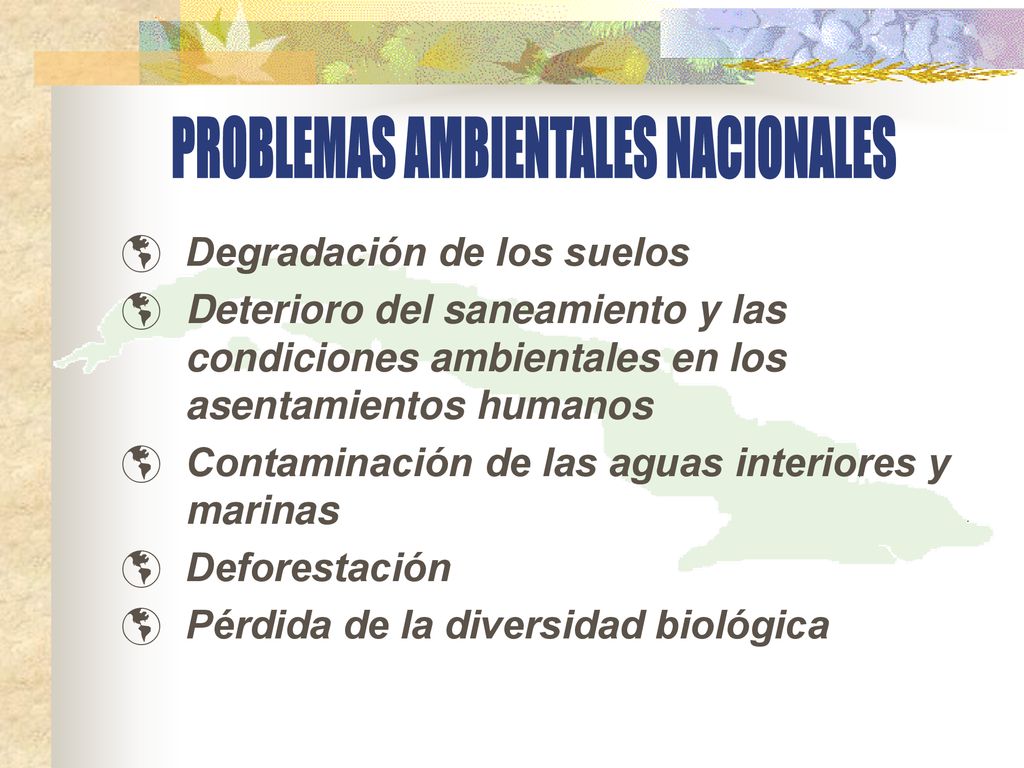 PROBLEMAS AMBIENTALES NACIONALES

Degradación de los suelos

Deterioro del saneamiento y las condiciones ambientales en los asentamientos humanos

Contaminación de las aguas interiores y marinas

Deforestación

Pérdida de la diversidad biológica